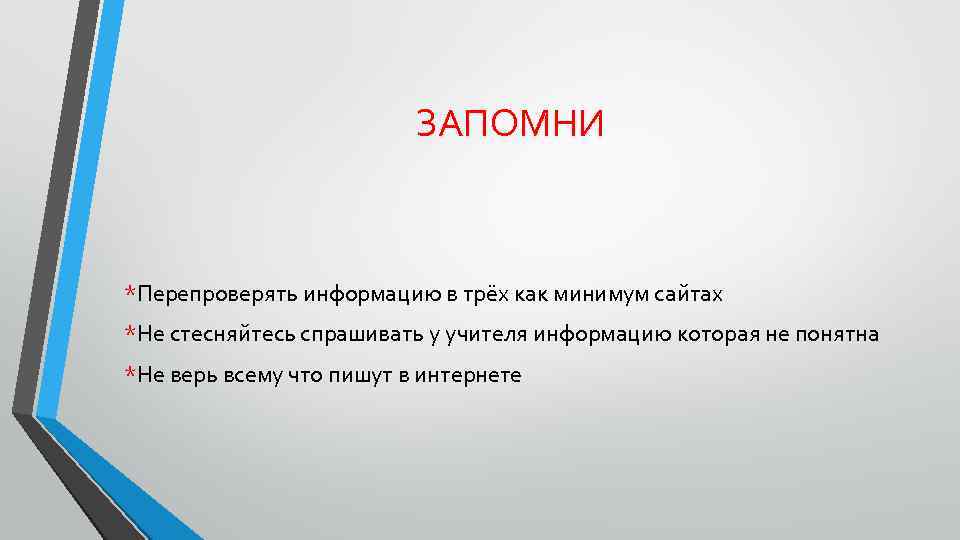 ЗАПОМНИ

*Перепроверять информацию в трёх как минимум сайтах

*Не стесняйтесь спрашивать у учителя информацию которая не понятна

*Не верь всему что пишут в интернете